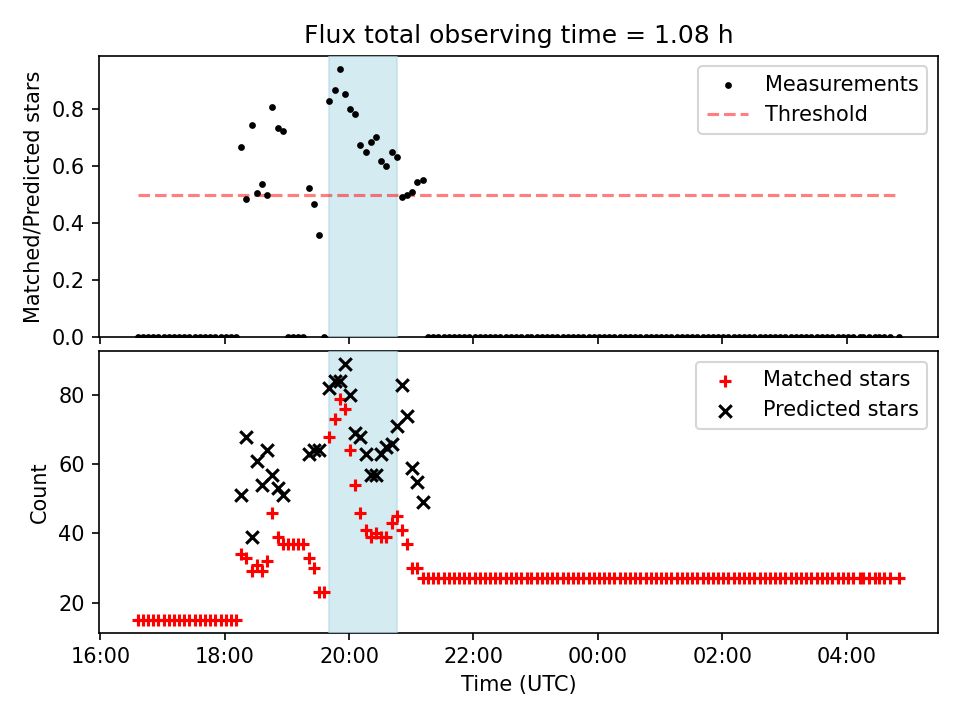 Flux total observing time = 1.08 h

Matched/Predicted stars

0.8
0.6
0.4
0.2
0.0

Measurements
Threshold

Count

80
60
40
20

Matched stars
Predicted stars

16:00
18:00
20:00
22:00
00:00
02:00
04:00

Time (UTC)